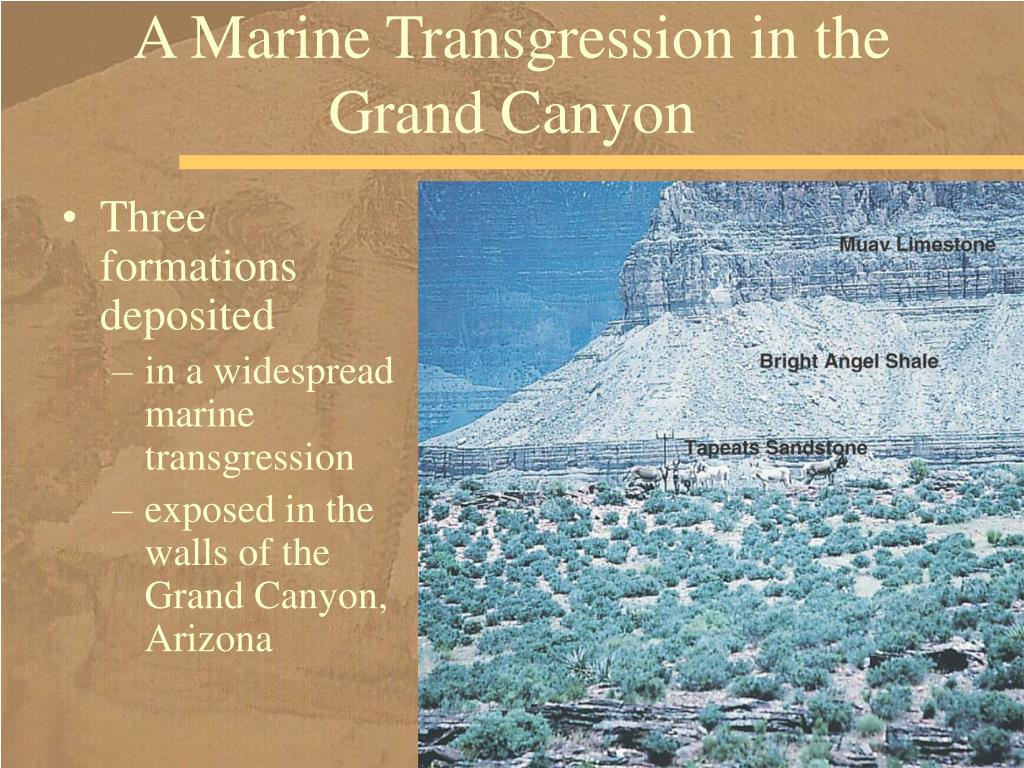 A Marine Transgression in the Grand Canyon

• Three formations deposited
– in a widespread marine transgression
– exposed in the walls of the Grand Canyon, Arizona

Muav Limestone

Bright Angel Shale

Tapeats Sandstone